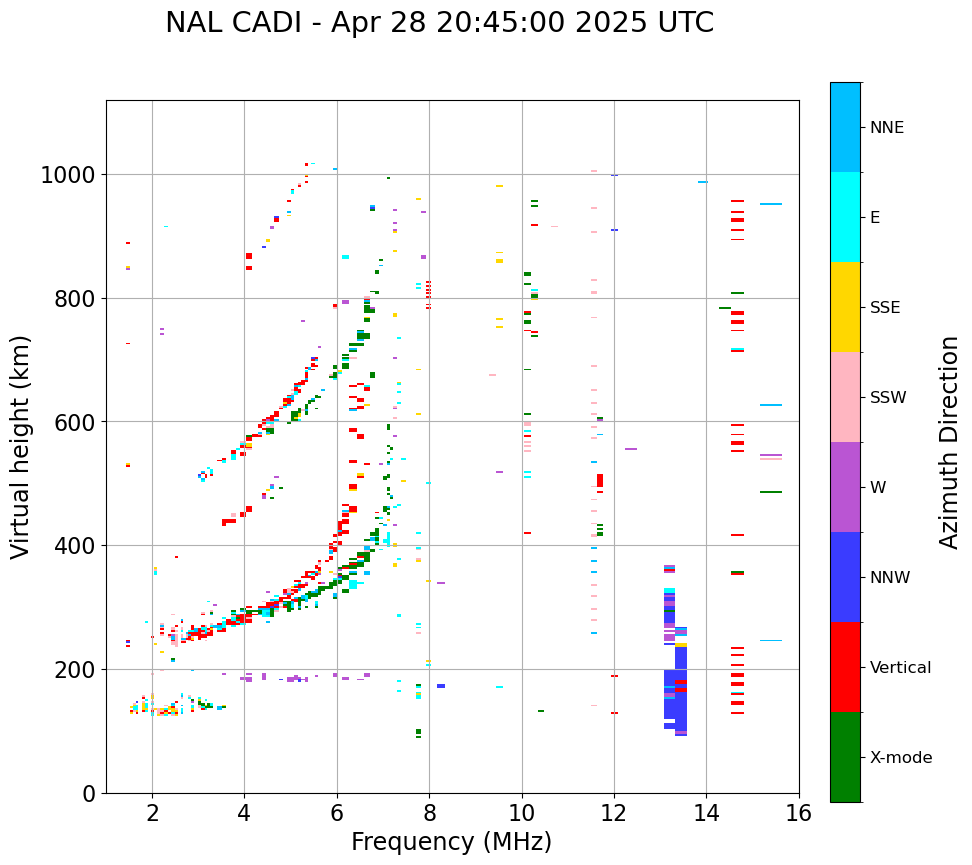 NAL CADI - Apr 28 20:45:00 2025 UTC

Virtual height (km)

1000
800
600
400
200
0

2 4 6 8 10 12 14 16

Frequency (MHz)

NNE
E
SSE
SSW
W
NNW
Vertical
X-mode

Azimuth Direction